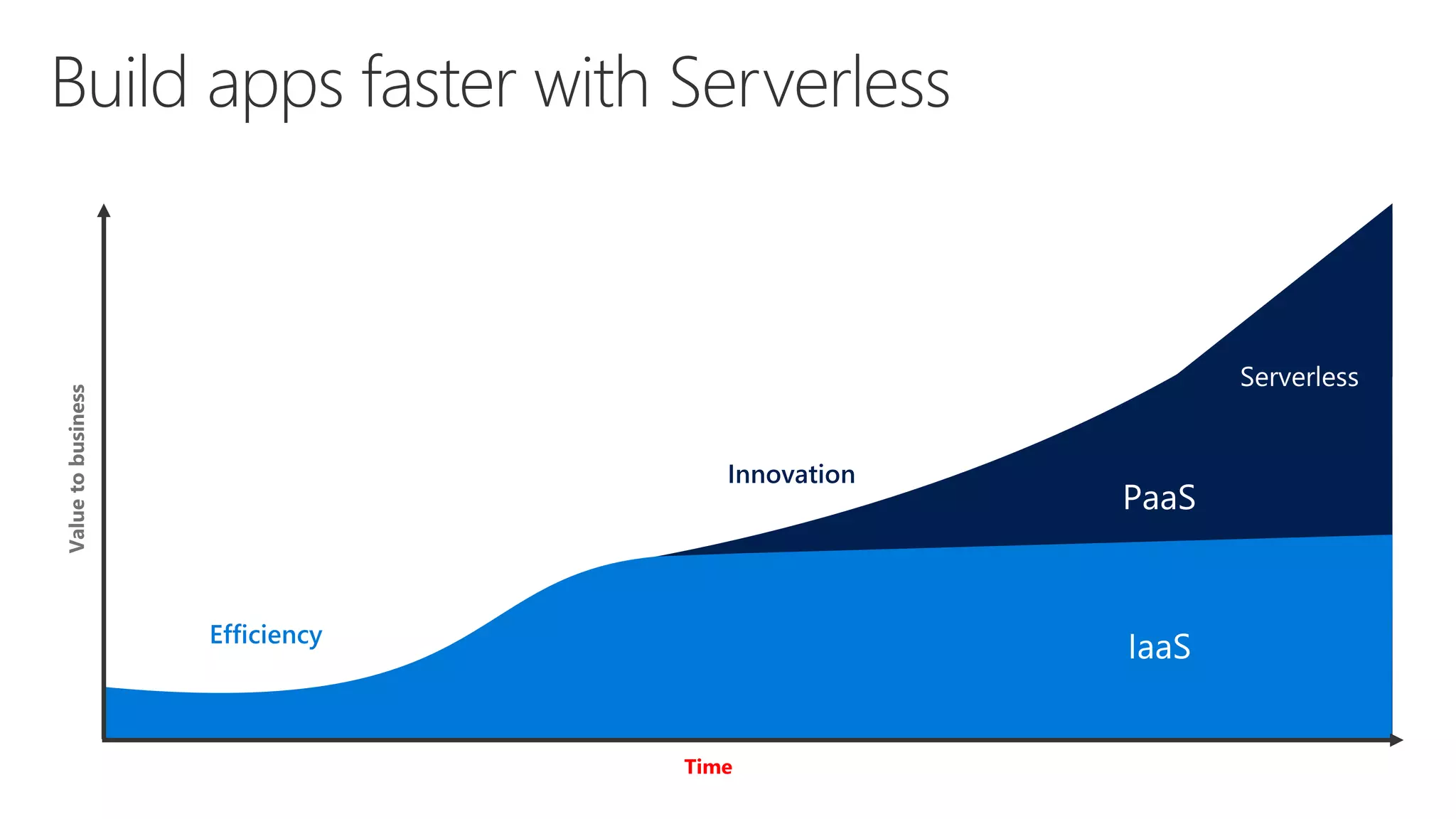 Build apps faster with Serverless

Value to business

Serverless

Innovation

PaaS

Efficiency

IaaS

Time